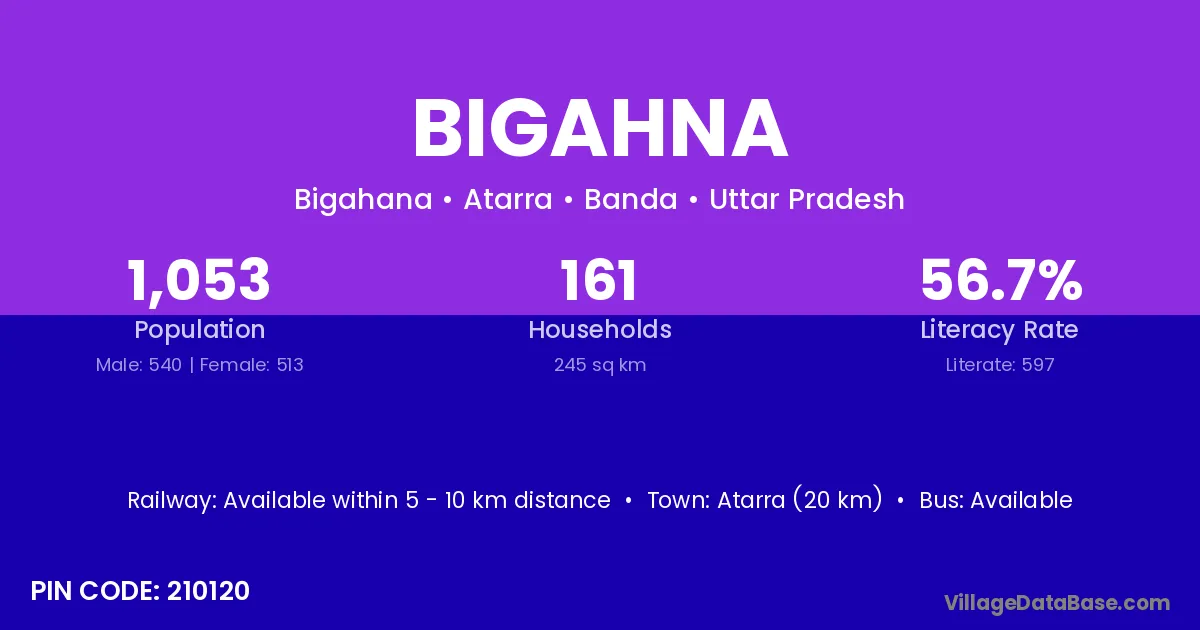 BIGAHNA

Bigahana • Atarra • Banda • Uttar Pradesh

1,053
Population
Male: 540 | Female: 513

161
Households
245 sq km

56.7%
Literacy Rate
Literate: 597

Railway: Available within 5 - 10 km distance • Town: Atarra (20 km) • Bus: Available

PIN CODE: 210120

VillageDataBase.com